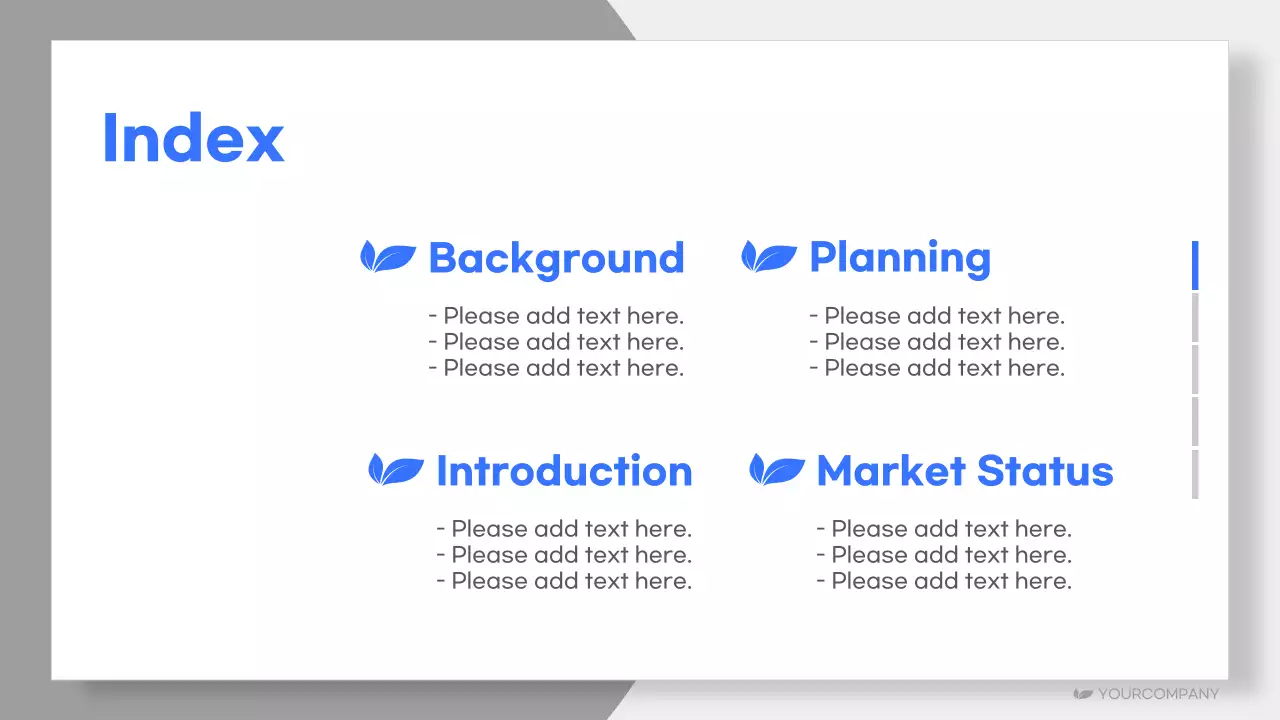 Index

Background

- Please add text here.
- Please add text here.
- Please add text here.

Planning

- Please add text here.
- Please add text here.
- Please add text here.

Introduction

- Please add text here.
- Please add text here.
- Please add text here.

Market Status

- Please add text here.
- Please add text here.
- Please add text here.

YOURCOMPANY